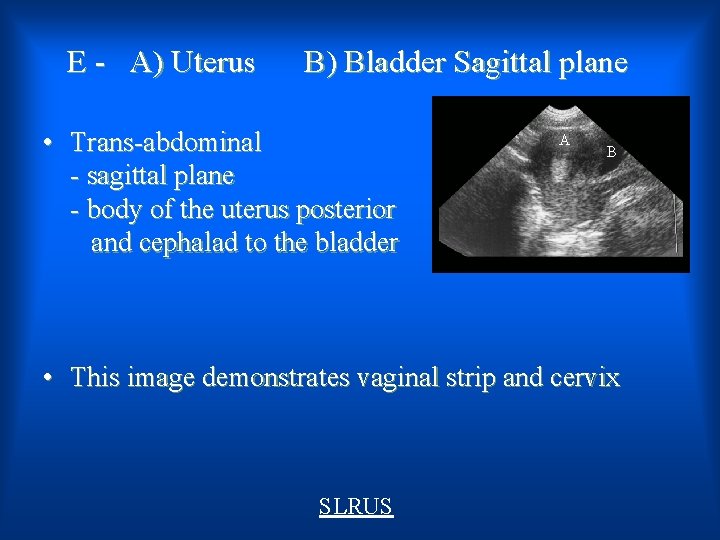 E - A) Uterus B) Bladder Sagittal plane

• Trans-abdominal
- sagittal plane
- body of the uterus posterior and cephalad to the bladder

A

B

• This image demonstrates vaginal strip and cervix

SLRUS